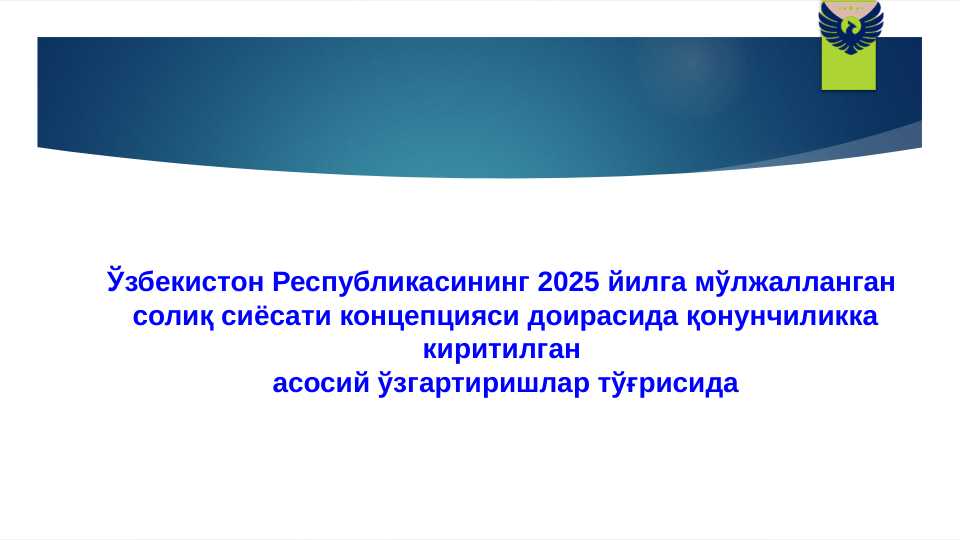 Ўзбекистон Республикасининг 2025 йилга мўлжалланган солиқ сиёсати концепцияси доирасида қонунчиликка киритилган
асосий ўзгартиришлар тўғрисида